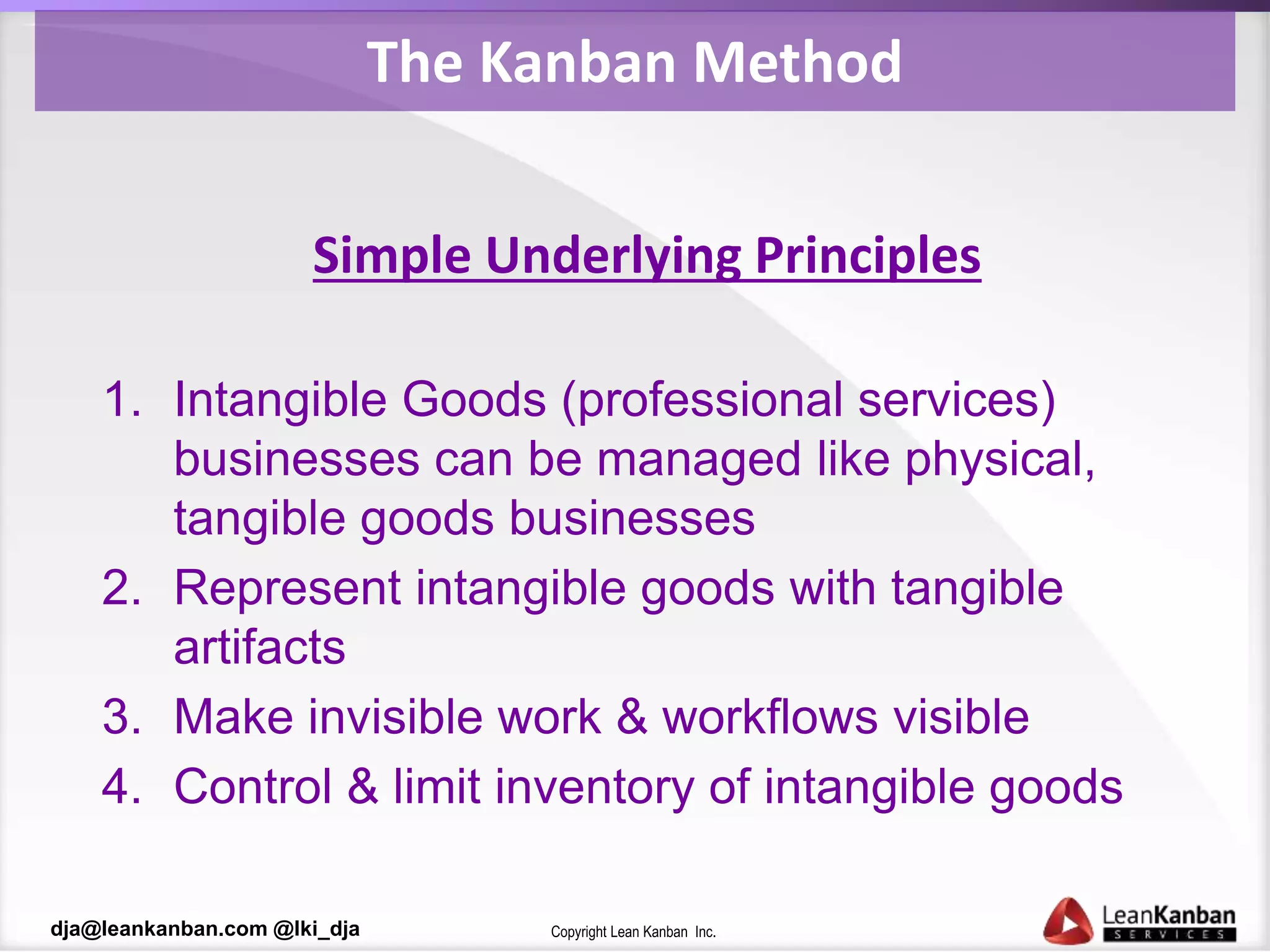 The Kanban Method

Simple Underlying Principles

1. Intangible Goods (professional services) businesses can be managed like physical, tangible goods businesses
2. Represent intangible goods with tangible artifacts
3. Make invisible work & workflows visible
4. Control & limit inventory of intangible goods

dja@leankanban.com @lki_dja

Copyright Lean Kanban Inc.

LeanKanban SERVICES